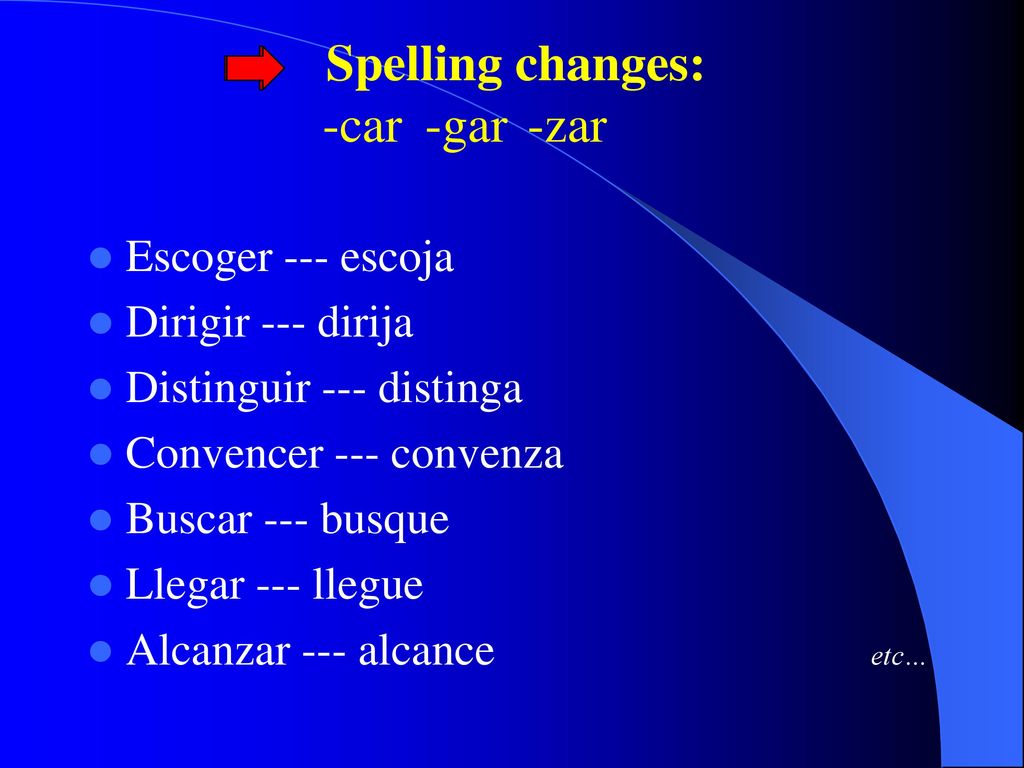 Spelling changes:
-car -gar -zar

Escoger --- escoja
Dirigir --- dirija
Distinguir --- distinga
Convencer --- convenza
Buscar --- busque
Llegar --- llegue
Alcanzar --- alcance

etc…